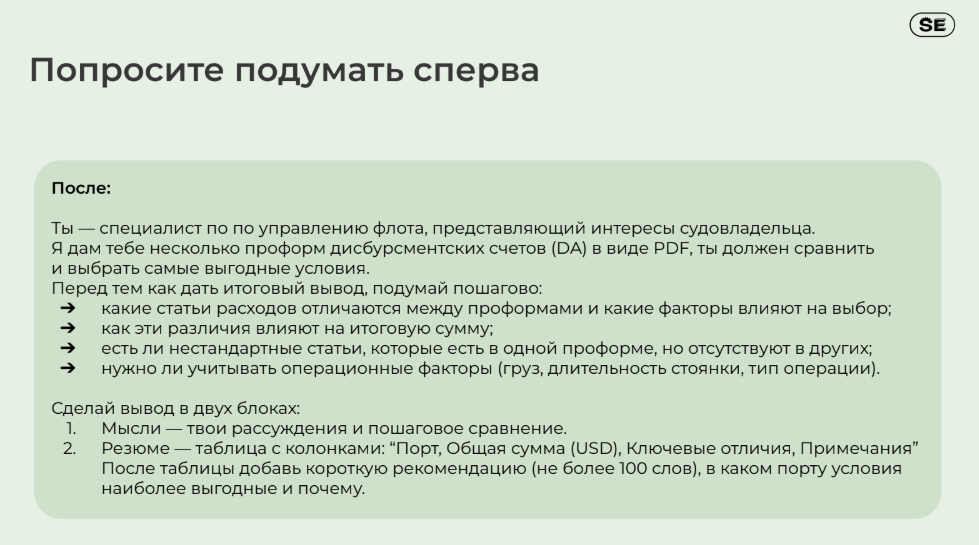 SE

Попросите подумать сперва

После:

Ты — специалист по по управлению флота, представляющий интересы судовладельца.
Я дам тебе несколько проформ дисбурсментских счетов (DA) в виде PDF, ты должен сравнить и выбрать самые выгодные условия.
Перед тем как дать итоговый вывод, подумай пошагово:
➔ какие статьи расходов отличаются между проформами и какие факторы влияют на выбор;
➔ как эти различия влияют на итоговую сумму;
➔ есть ли нестандартные статьи, которые есть в одной проформе, но отсутствуют в других;
➔ нужно ли учитывать операционные факторы (груз, длительность стоянки, тип операции).

Сделай вывод в двух блоках:
1. Мысли — твои рассуждения и пошаговое сравнение.
2. Резюме — таблица с колонками: “Порт, Общая сумма (USD), Ключевые отличия, Примечания” После таблицы добавь короткую рекомендацию (не более 100 слов), в каком порту условия наиболее выгодные и почему.